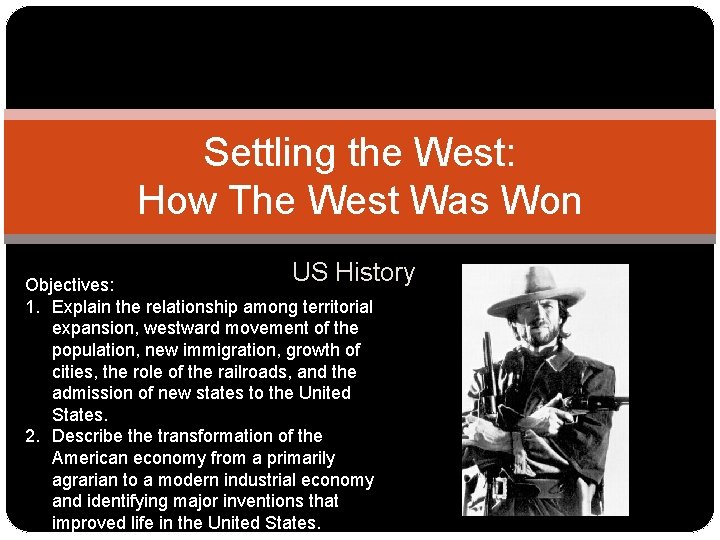 Settling the West:
How The West Was Won

US History

Objectives:
1. Explain the relationship among territorial expansion, westward movement of the population, new immigration, growth of cities, the role of the railroads, and the admission of new states to the United States.
2. Describe the transformation of the American economy from a primarily agrarian to a modern industrial economy and identifying major inventions that improved life in the United States.